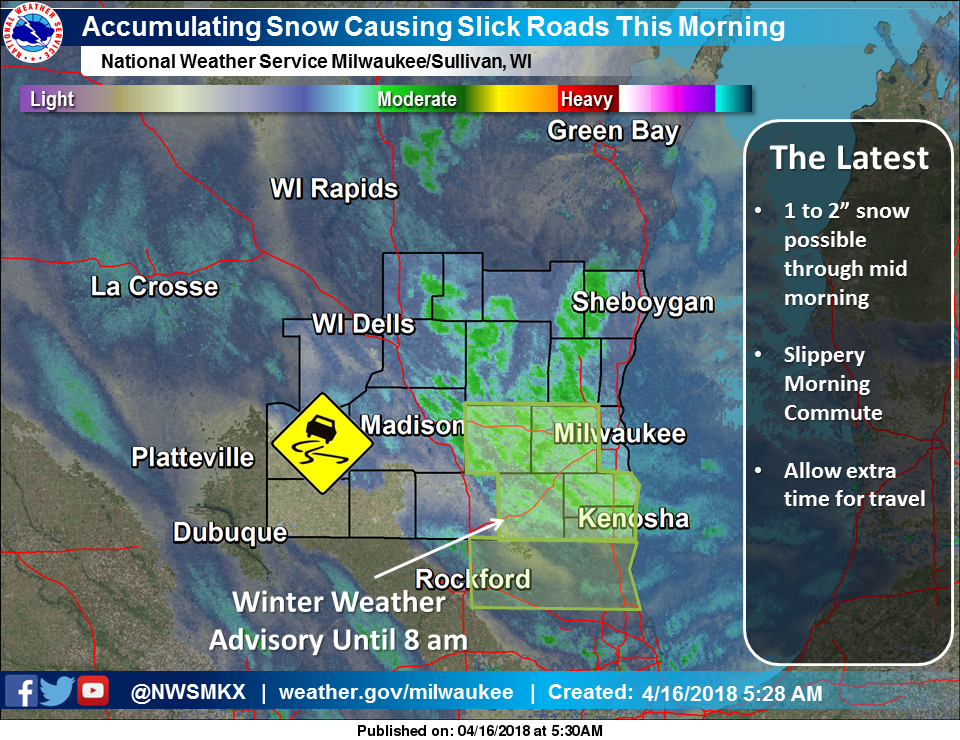 NATIONAL WEATHER SERVICE

Accumulating Snow Causing Slick Roads This Morning

National Weather Service Milwaukee/Sullivan, WI

Light Moderate Heavy

Green Bay

WI Rapids

La Crosse

WI Dells

Sheboygan

Madison

Milwaukee

Platteville

Dubuque

Kenosha

Rockford

Winter Weather Advisory Until 8 am

The Latest

• 1 to 2” snow possible through mid morning

• Slippery Morning Commute

• Allow extra time for travel

@NWSMKX | weather.gov/milwaukee | Created: 4/16/2018 5:28 AM

Published on: 04/16/2018 at 5:30AM